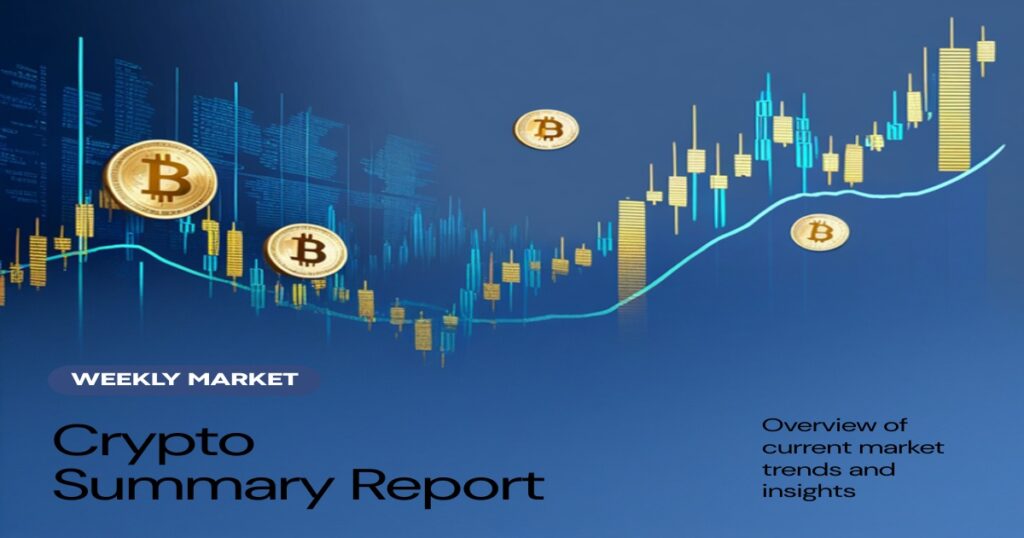 WEEKLY MARKET

Crypto Summary Report

Overview of current market trends and insights